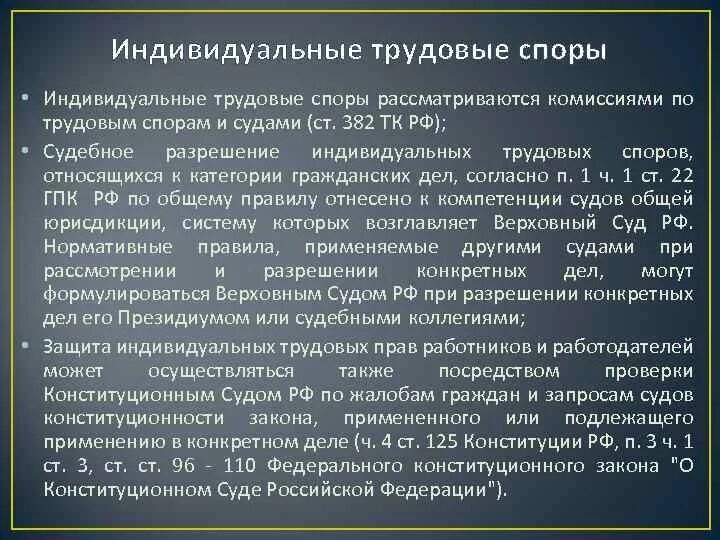 Индивидуальные трудовые споры

• Индивидуальные трудовые споры рассматриваются комиссиями по трудовым спорам и судами (ст. 382 ТК РФ);

• Судебное разрешение индивидуальных трудовых споров, относящихся к категории гражданских дел, согласно п. 1 ч. 1 ст. 22 ГПК РФ по общему правилу отнесено к компетенции судов общей юрисдикции, систему которых возглавляет Верховный Суд РФ. Нормативные правила, применяемые другими судами при рассмотрении и разрешении конкретных дел, могут формулироваться Верховным Судом РФ при разрешении конкретных дел его Президиумом или судебными коллегиями;

• Защита индивидуальных трудовых прав работников и работодателей может осуществляться также посредством проверки Конституционным Судом РФ по жалобам граждан и запросам судов конституционности закона, примененного или подлежащего применению в конкретном деле (ч. 4 ст. 125 Конституции РФ, п. 3 ч. 1 ст. 3, ст. ст. 96 - 110 Федерального конституционного закона "О Конституционном Суде Российской Федерации").